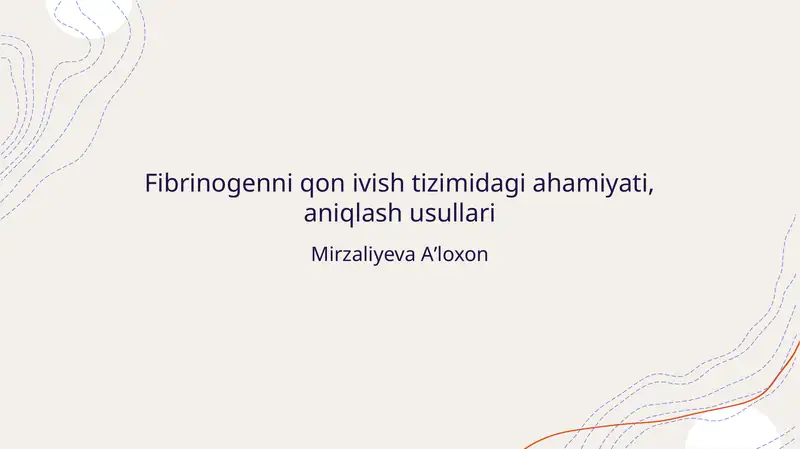 Fibrinogenni qon ivish tizimidagi ahamiyati, aniqlash usullari

Mirzaliyeva A’loxon